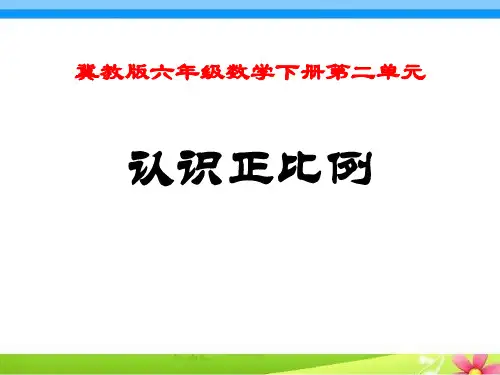 冀教版六年级数学下册第二单元

认识正比例